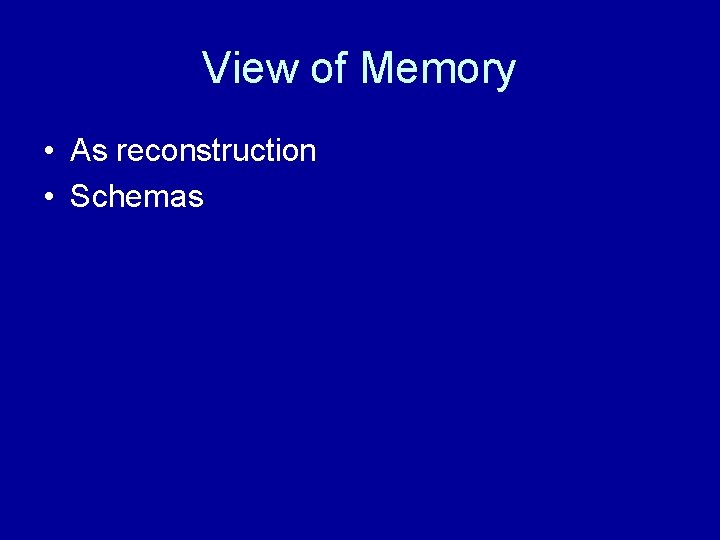 View of Memory

• As reconstruction
• Schemas